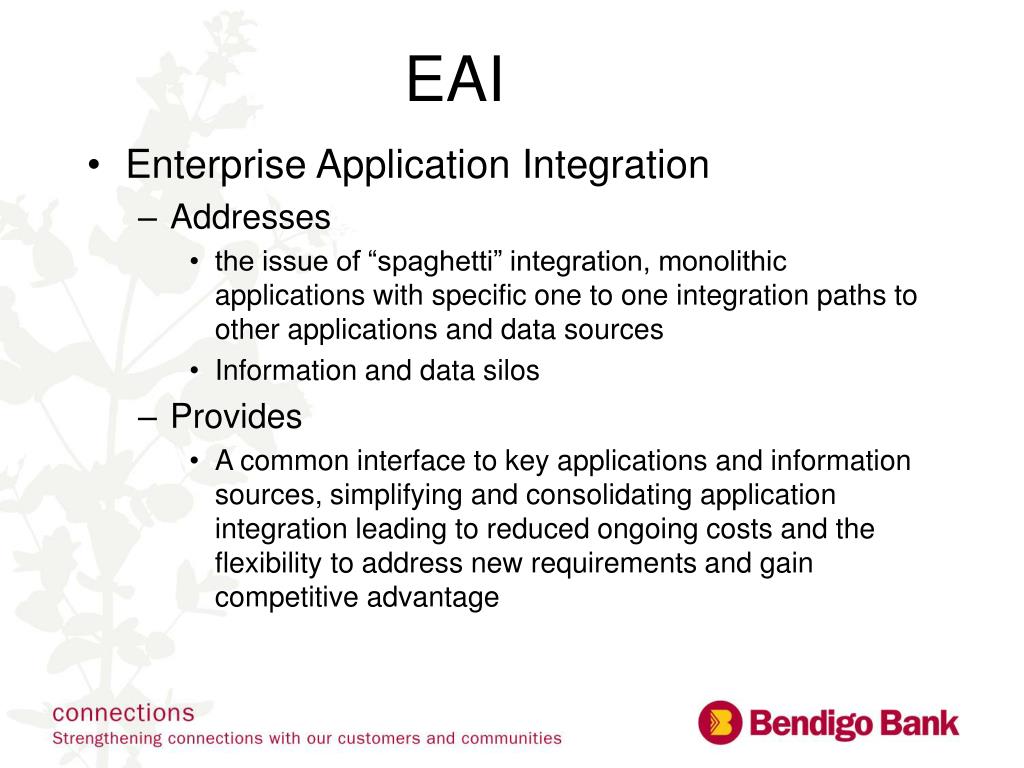 EAI

• Enterprise Application Integration
– Addresses
• the issue of “spaghetti” integration, monolithic applications with specific one to one integration paths to other applications and data sources
• Information and data silos
– Provides
• A common interface to key applications and information sources, simplifying and consolidating application integration leading to reduced ongoing costs and the flexibility to address new requirements and gain competitive advantage

connections
Strengthening connections with our customers and communities

Bendigo Bank